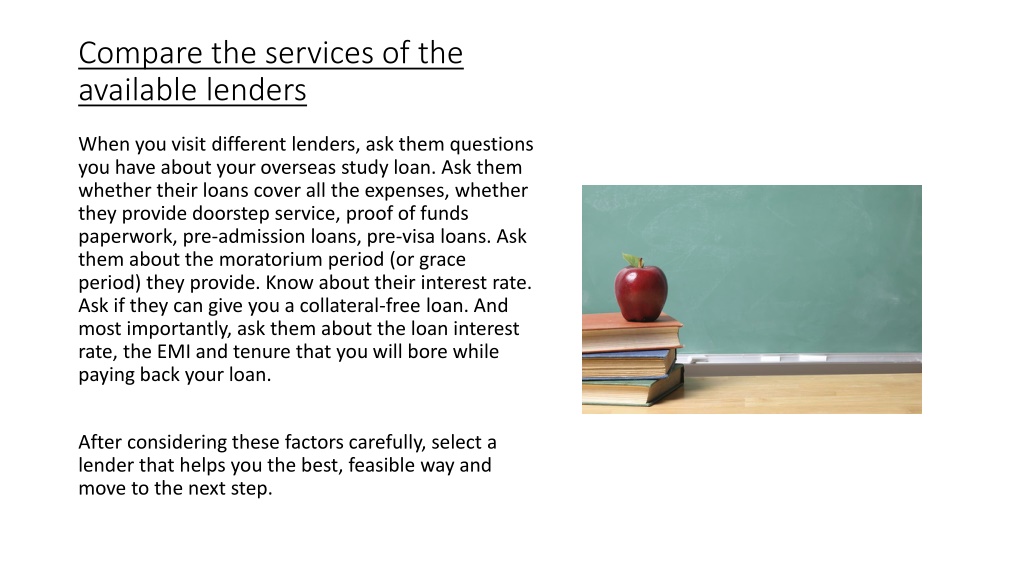 Compare the services of the available lenders

When you visit different lenders, ask them questions you have about your overseas study loan. Ask them whether their loans cover all the expenses, whether they provide doorstep service, proof of funds paperwork, pre-admission loans, pre-visa loans. Ask them about the moratorium period (or grace period) they provide. Know about their interest rate. Ask if they can give you a collateral-free loan. And most importantly, ask them about the loan interest rate, the EMI and tenure that you will bore while paying back your loan.

After considering these factors carefully, select a lender that helps you the best, feasible way and move to the next step.